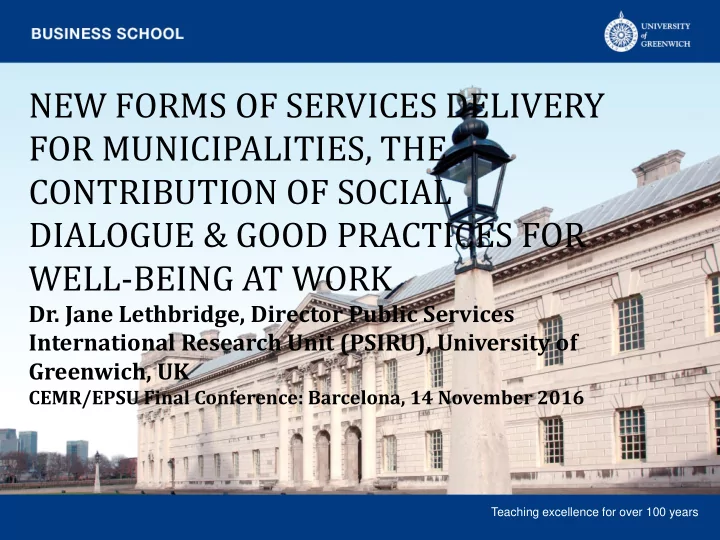 BUSINESS SCHOOL

UNIVERSITY of GREENWICH

NEW FORMS OF SERVICES DELIVERY FOR MUNICIPALITIES, THE CONTRIBUTION OF SOCIAL DIALOGUE & GOOD PRACTICES FOR WELL-BEING AT WORK

Dr. Jane Lethbridge, Director Public Services International Research Unit (PSIRU), University of Greenwich, UK

CEMR/EPSU Final Conference: Barcelona, 14 November 2016

Teaching excellence for over 100 years